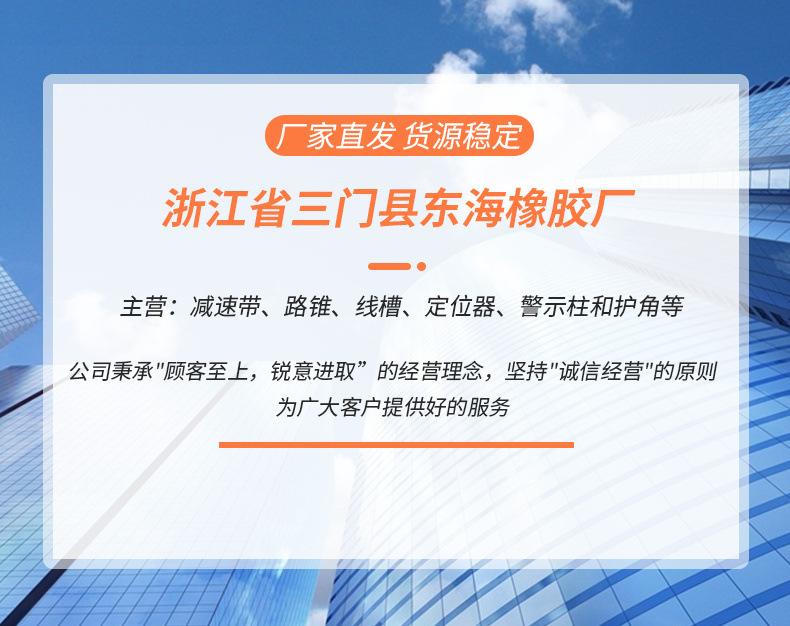 厂家直发 货源稳定

浙江省三门县东海橡胶厂

主营：减速带、路锥、线槽、定位器、警示柱和护角等

公司秉承"顾客至上，锐意进取”的经营理念，坚持"诚信经营"的原则为广大客户提供好的服务